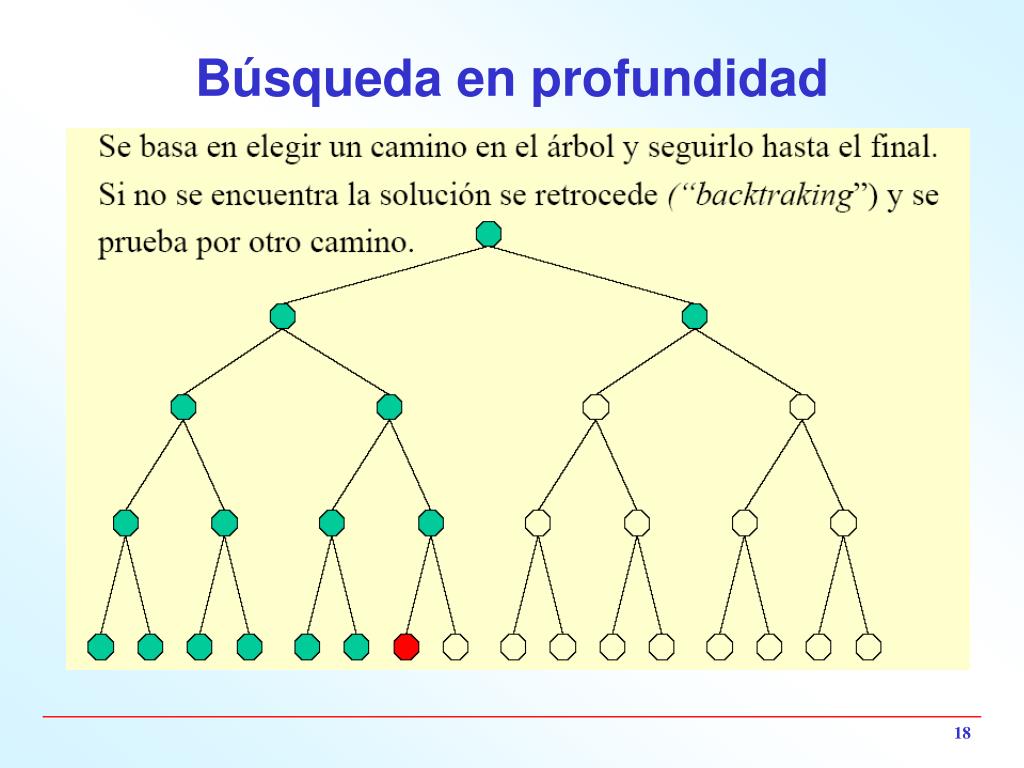 Búsqueda en profundidad

Se basa en elegir un camino en el árbol y seguirlo hasta el final. Si no se encuentra la solución se retrocede (“backtraking”) y se prueba por otro camino.

18